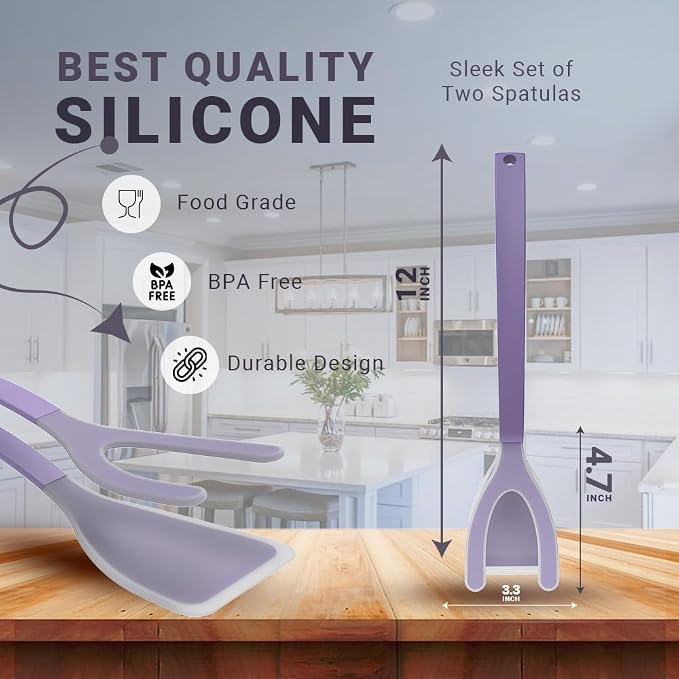 BEST QUALITY
SILICONE

Sleek Set of Two Spatulas

Food Grade

BPA FREE

BPA Free

Durable Design

12 INCH

4.7 INCH

3.3 INCH